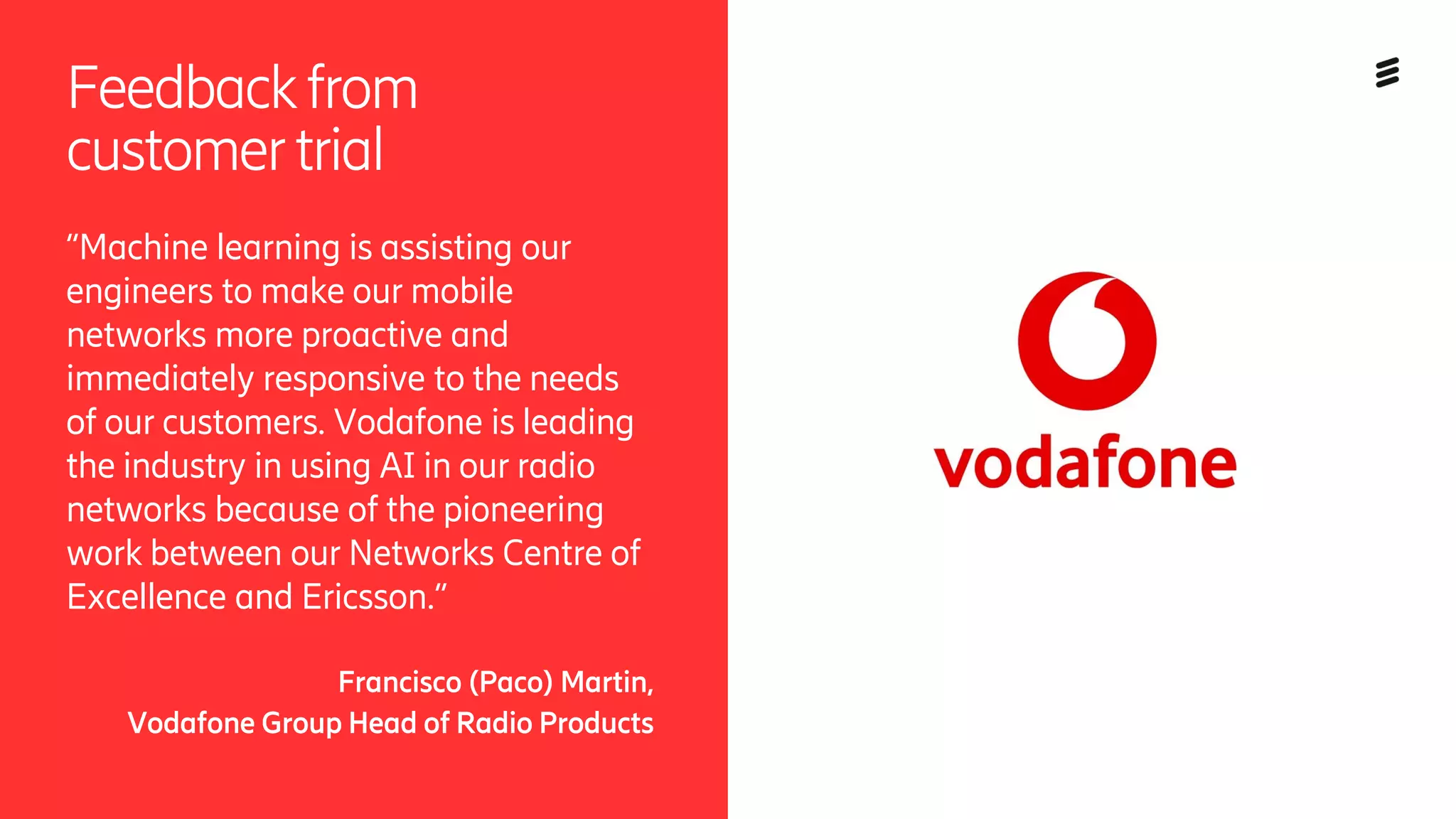 Feedback from customer trial

“Machine learning is assisting our engineers to make our mobile networks more proactive and immediately responsive to the needs of our customers. Vodafone is leading the industry in using AI in our radio networks because of the pioneering work between our Networks Centre of Excellence and Ericsson.”

Francisco (Paco) Martin,
Vodafone Group Head of Radio Products

vodafone